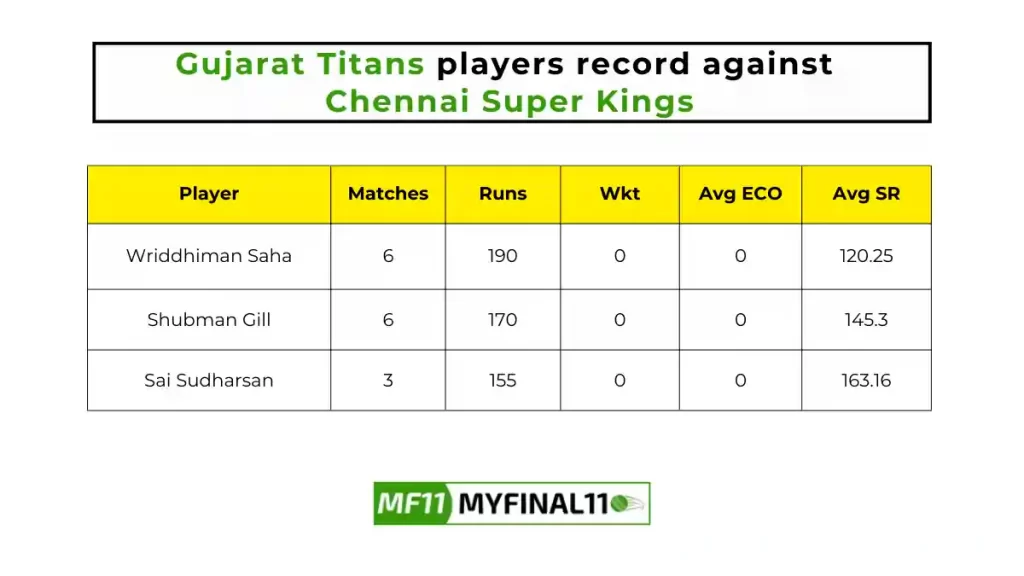 Gujarat Titans players record against Chennai Super Kings

| Player | Matches | Runs | Wkt | Avg ECO | Avg SR |
|---|---|---|---|---|---|
| Wriddhiman Saha | 6 | 190 | 0 | 0 | 120.25 |
| Shubman Gill | 6 | 170 | 0 | 0 | 145.3 |
| Sai Sudharsan | 3 | 155 | 0 | 0 | 163.16 |

MF11 MYFINAL11